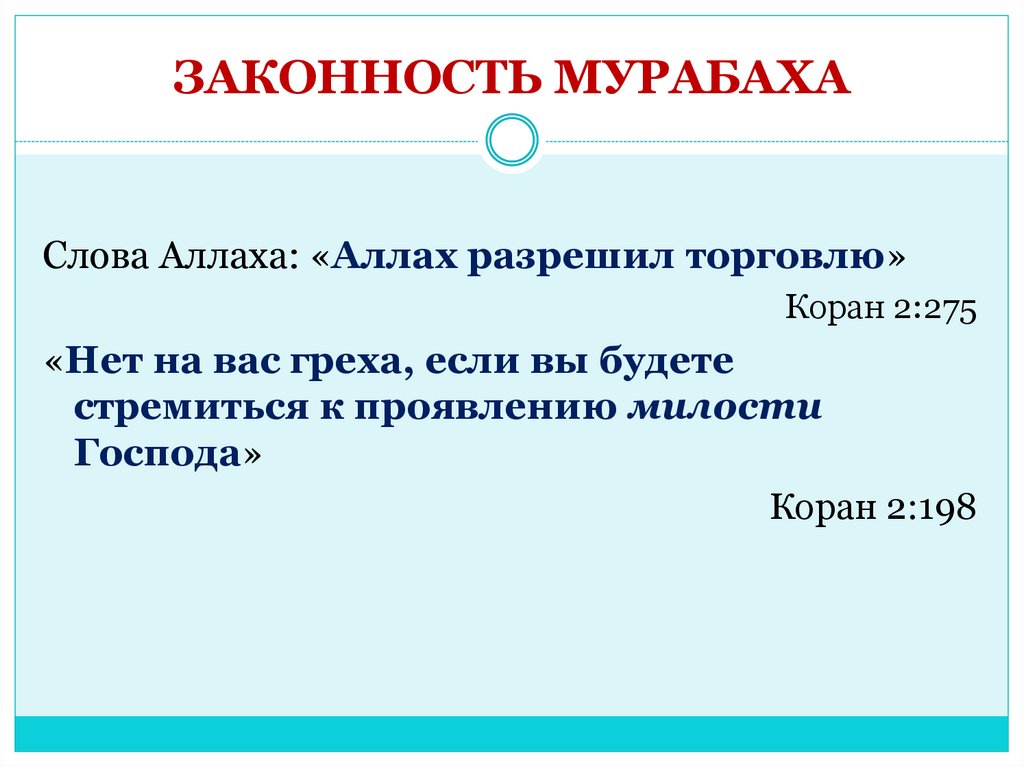 ЗАКОННОСТЬ МУРАБАХА

Слова Аллаха: «Аллах разрешил торговлю»

Коран 2:275

«Нет на вас греха, если вы будете стремиться к проявлению милости Господа»

Коран 2:198